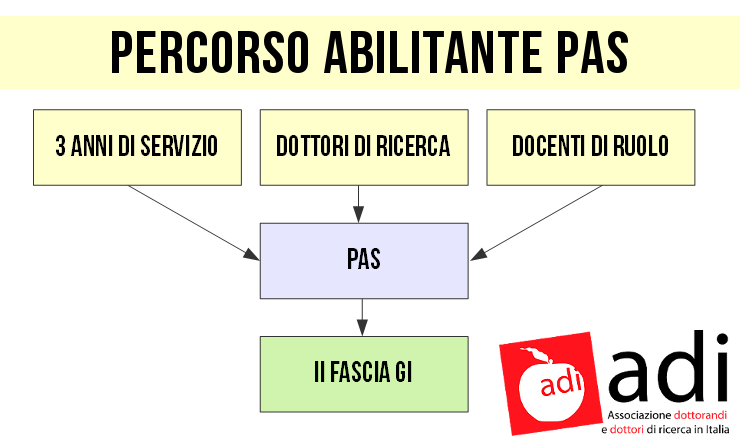 PERCORSO ABILITANTE PAS

3 ANNI DI SERVIZIO

DOTTORI DI RICERCA

DOCENTI DI RUOLO

PAS

II FASCIA GI

adi

adi

Associazione dottorandi e dottori di ricerca in Italia